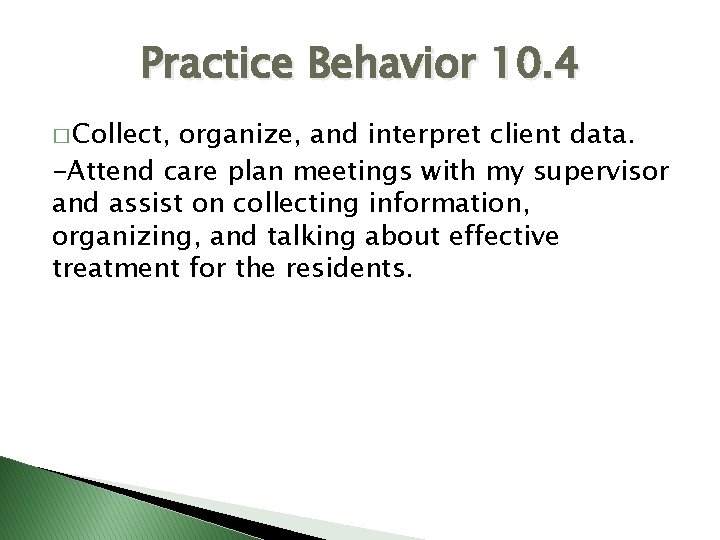 Practice Behavior 10.4

□Collect, organize, and interpret client data.
-Attend care plan meetings with my supervisor and assist on collecting information, organizing, and talking about effective treatment for the residents.